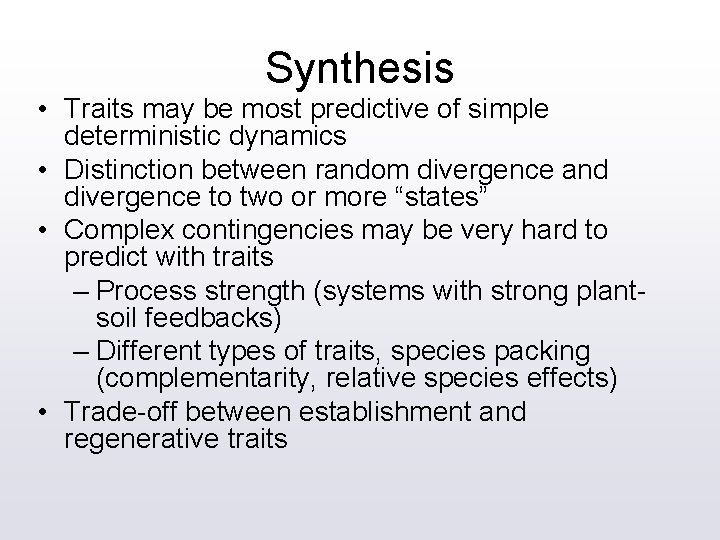 Synthesis

• Traits may be most predictive of simple deterministic dynamics
• Distinction between random divergence and divergence to two or more “states”
• Complex contingencies may be very hard to predict with traits
– Process strength (systems with strong plant-soil feedbacks)
– Different types of traits, species packing (complementarity, relative species effects)
• Trade-off between establishment and regenerative traits